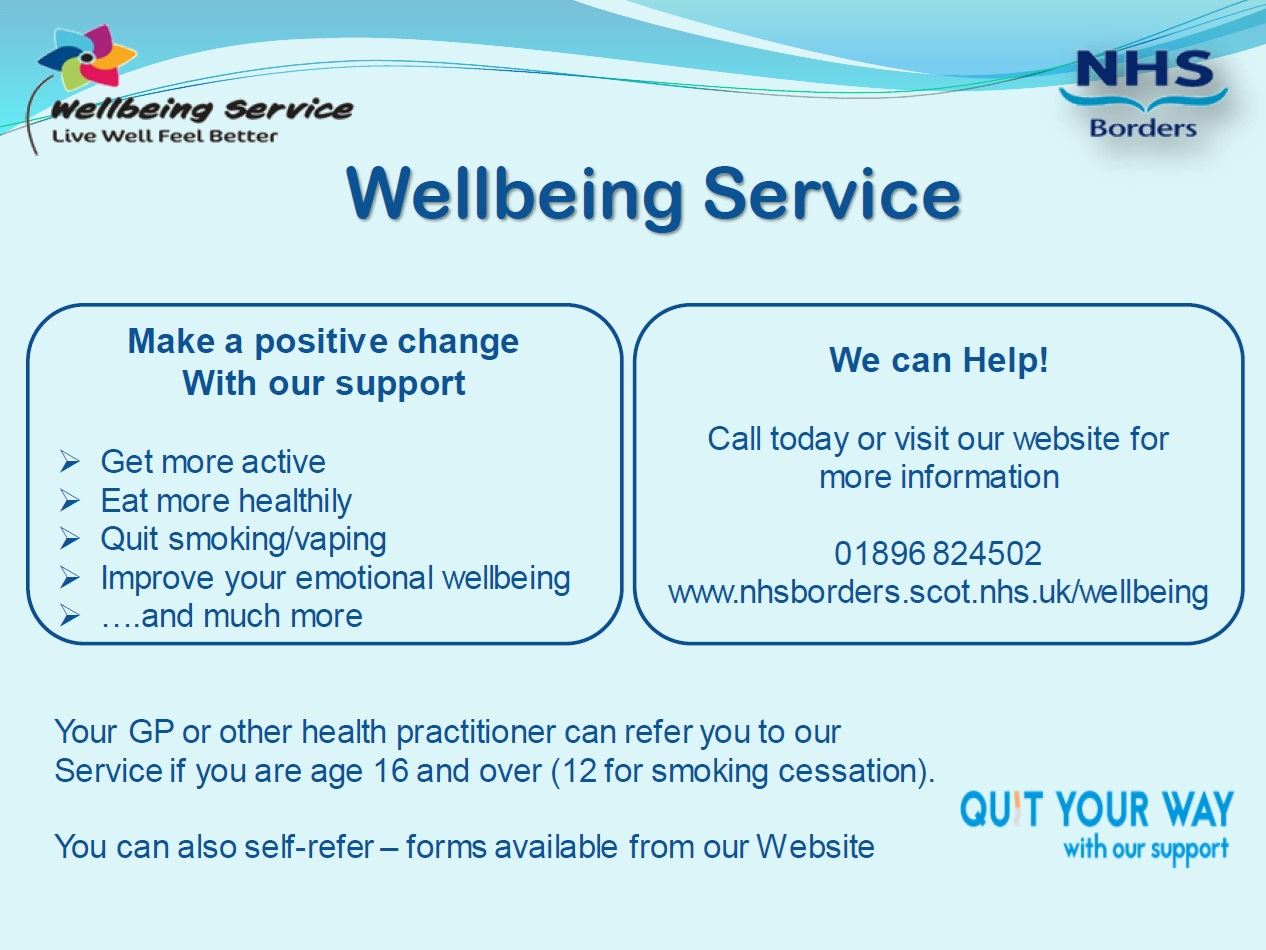 Wellbeing Service
Live Well Feel Better

NHS
Borders

Wellbeing Service

Make a positive change
With our support

➢ Get more active
➢ Eat more healthily
➢ Quit smoking/vaping
➢ Improve your emotional wellbeing
➢ ….and much more

We can Help!

Call today or visit our website for more information

01896 824502
www.nhsborders.scot.nhs.uk/wellbeing

Your GP or other health practitioner can refer you to our Service if you are age 16 and over (12 for smoking cessation).

You can also self-refer – forms available from our Website

QUIT YOUR WAY
with our support